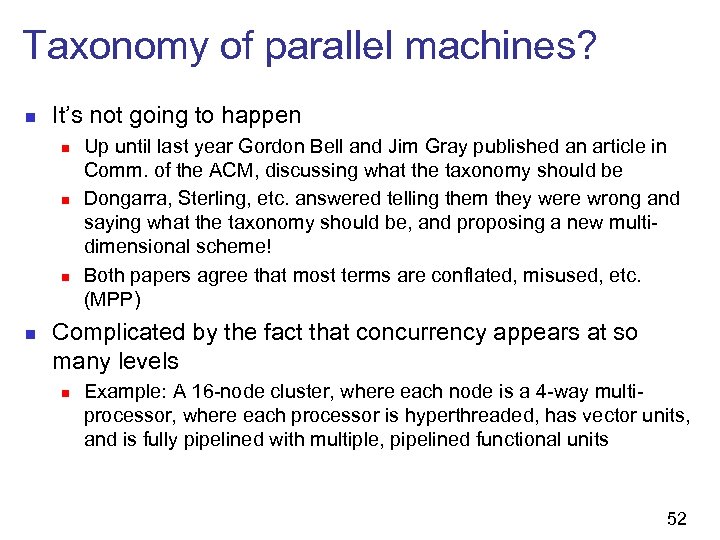 Taxonomy of parallel machines?

It's not going to happen

Up until last year Gordon Bell and Jim Gray published an article in Comm. of the ACM, discussing what the taxonomy should be

Dongarra, Sterling, etc. answered telling them they were wrong and saying what the taxonomy should be, and proposing a new multi-dimensional scheme!

Both papers agree that most terms are conflated, misused, etc. (MPP)

Complicated by the fact that concurrency appears at so many levels

Example: A 16-node cluster, where each node is a 4-way multi-processor, where each processor is hyperthreaded, has vector units, and is fully pipelined with multiple, pipelined functional units

52